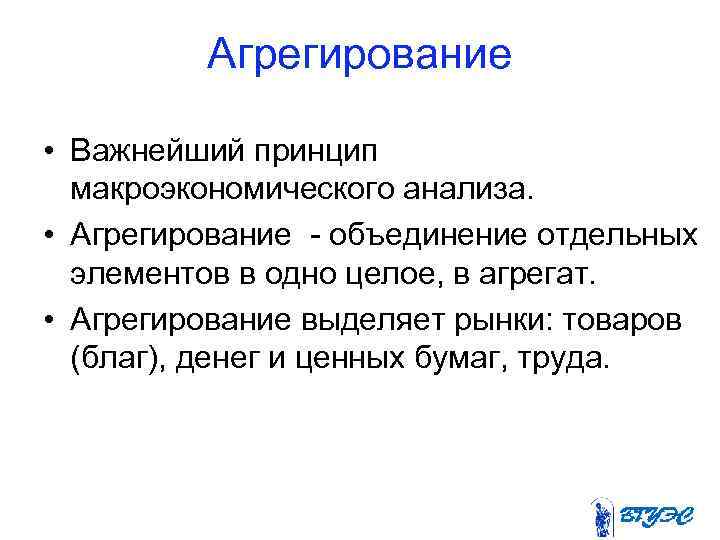 Агрегирование

• Важнейший принцип макроэкономического анализа.

• Агрегирование - объединение отдельных элементов в одно целое, в агрегат.

• Агрегирование выделяет рынки: товаров (благ), денег и ценных бумаг, труда.

ВГУЭС